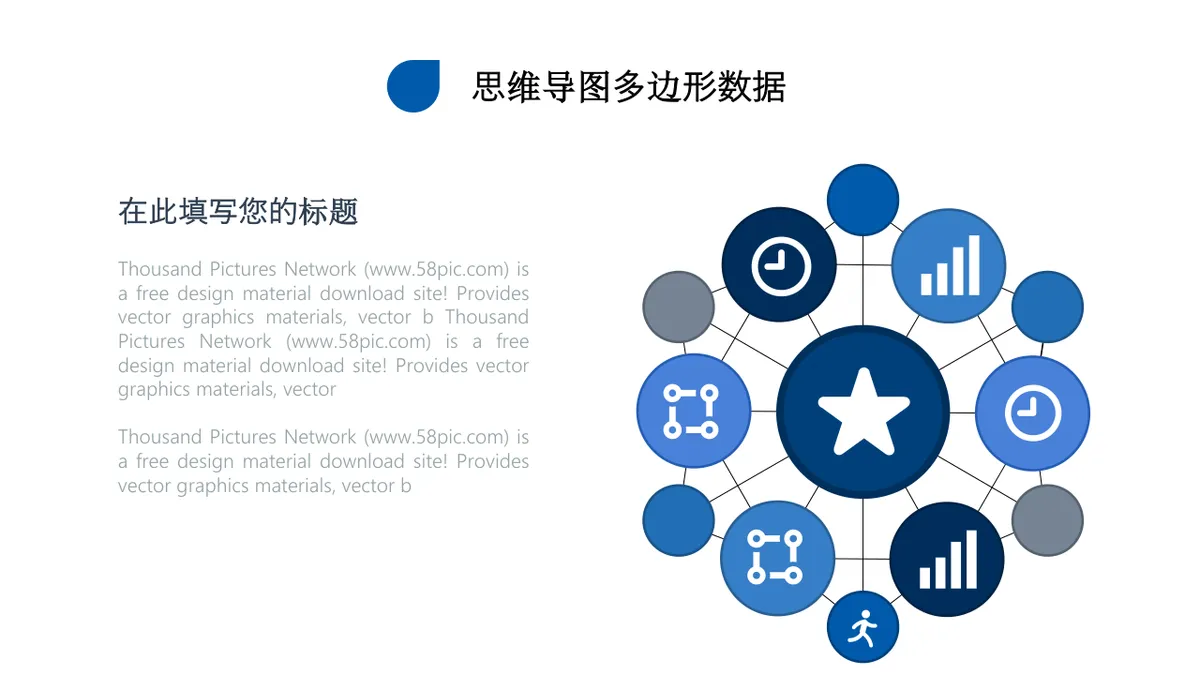 思维导图多边形数据

在此填写您的标题

Thousand Pictures Network (www.58pic.com) is a free design material download site! Provides vector graphics materials, vector b Thousand Pictures Network (www.58pic.com) is a free design material download site! Provides vector graphics materials, vector

Thousand Pictures Network (www.58pic.com) is a free design material download site! Provides vector graphics materials, vector b